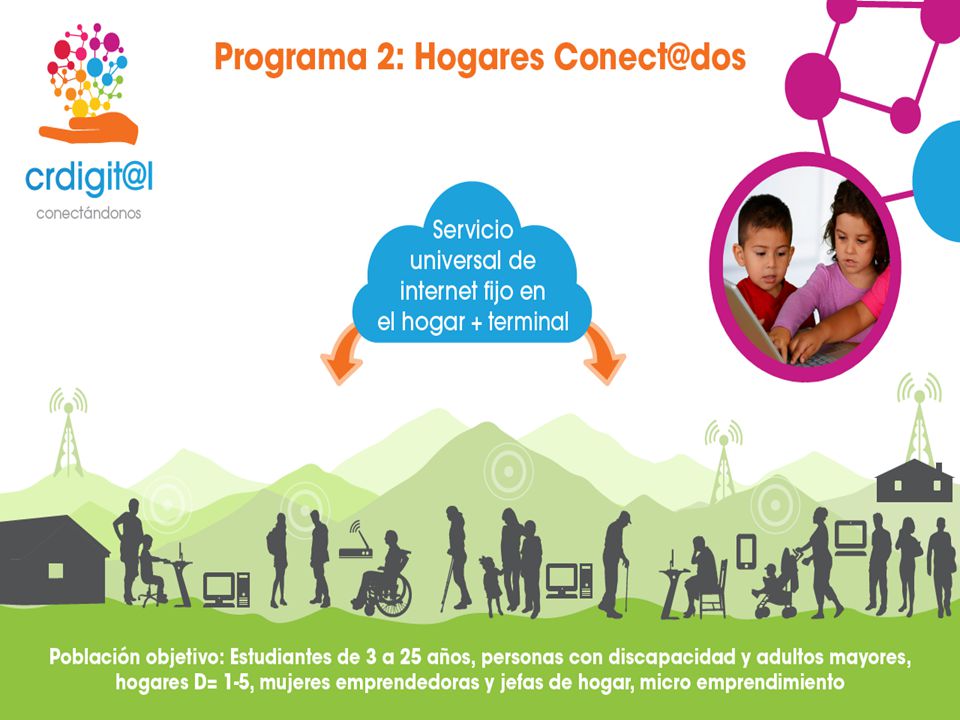 crdigit@l
conectándonos

Programa 2: Hogares Conect@dos

Servicio universal de internet fijo en el hogar + terminal

Población objetivo: Estudiantes de 3 a 25 años, personas con discapacidad y adultos mayores, hogares D= 1-5, mujeres emprendedoras y jefas de hogar, micro emprendimiento